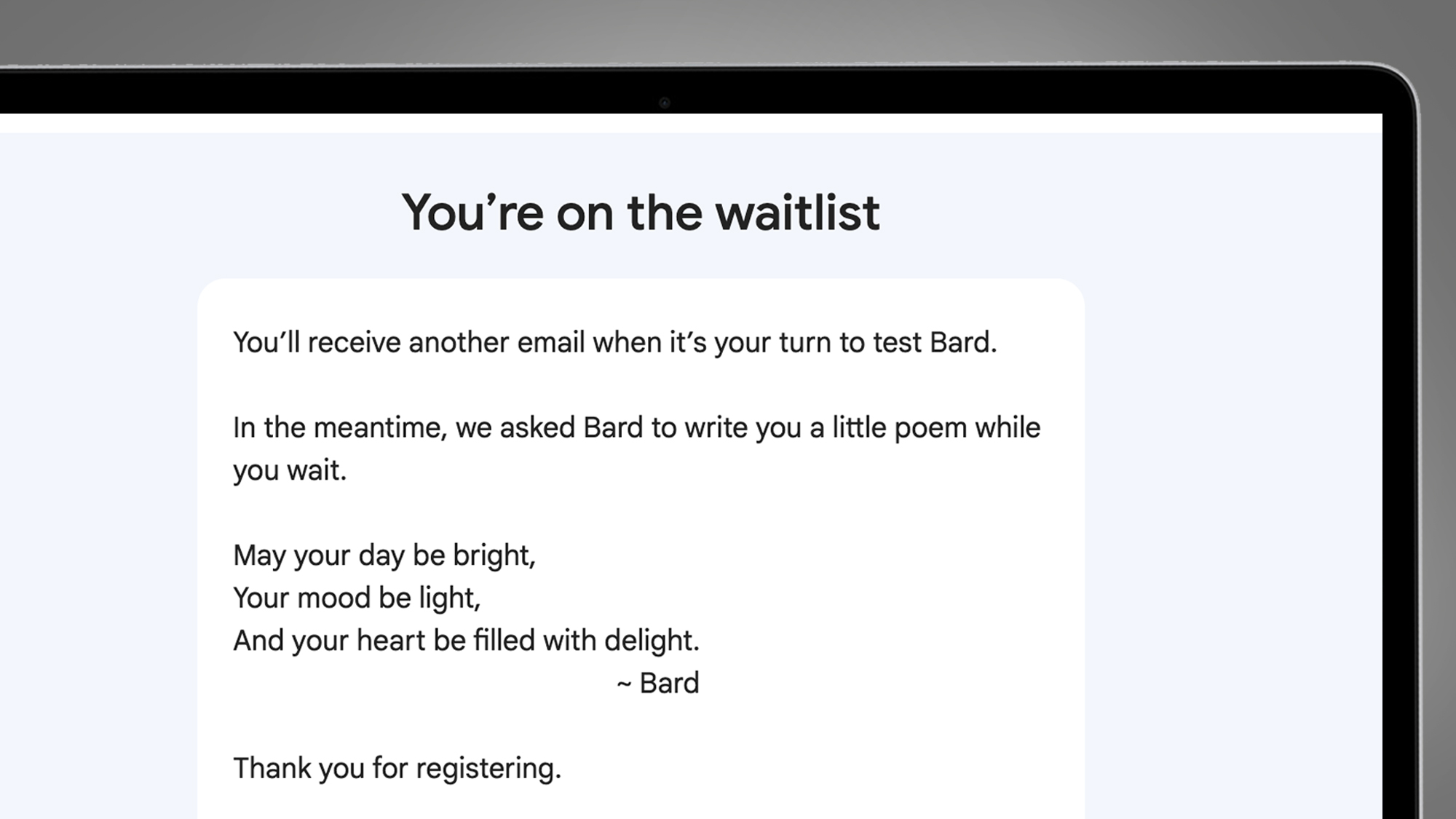 You’re on the waitlist

You’ll receive another email when it’s your turn to test Bard.

In the meantime, we asked Bard to write you a little poem while you wait.

May your day be bright,
Your mood be light,
And your heart be filled with delight.
~ Bard

Thank you for registering.